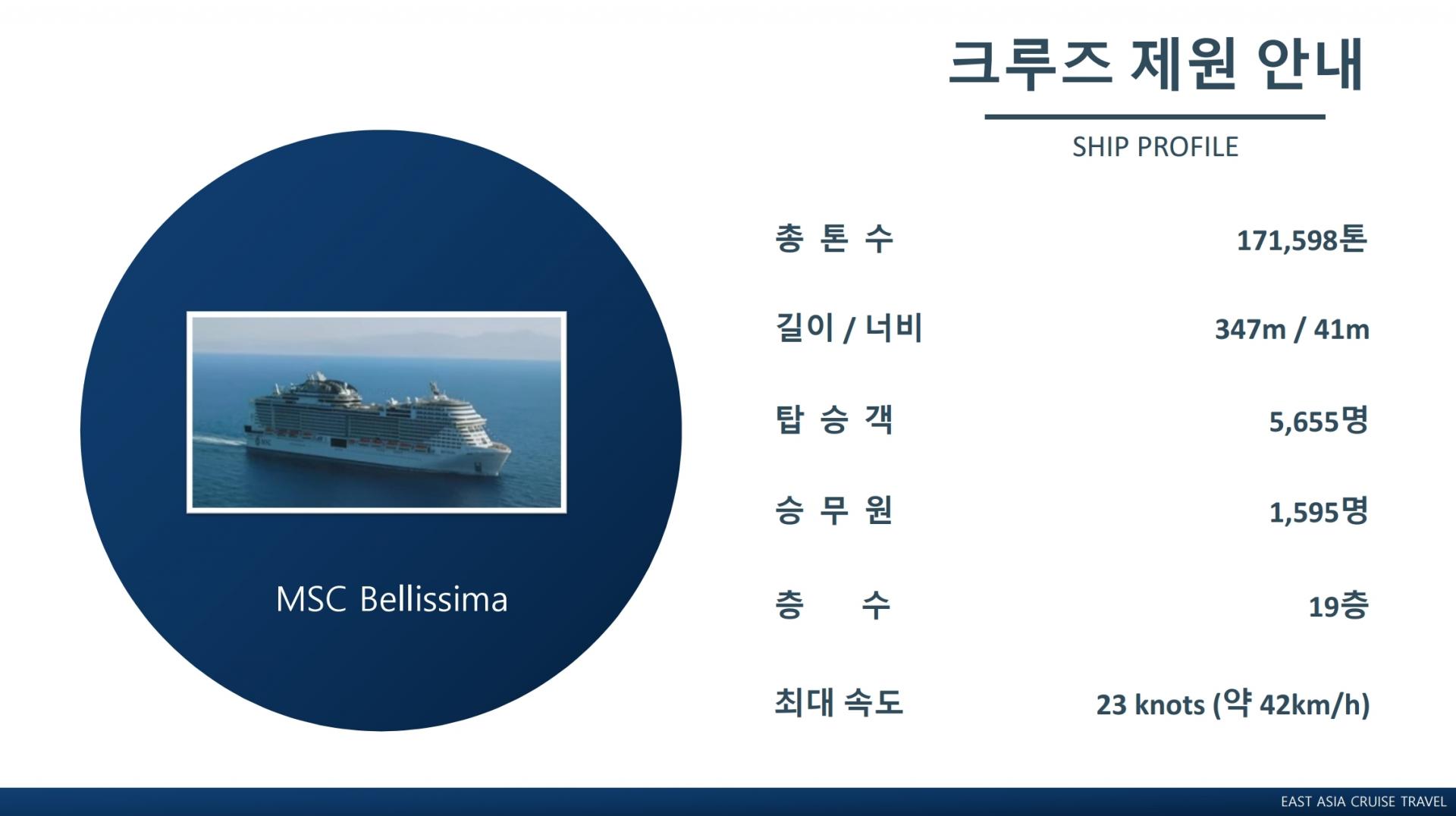 크루즈 제원 안내

SHIP PROFILE

MSC Bellissima

| 총 톤 수 | 171,598톤 |
|---|---|
| 길이 / 너비 | 347m / 41m |
| 탑 승 객 | 5,655명 |
| 승 무 원 | 1,595명 |
| 층 수 | 19층 |
| 최대 속도 | 23 knots (약 42km/h) |

EAST ASIA CRUISE TRAVEL